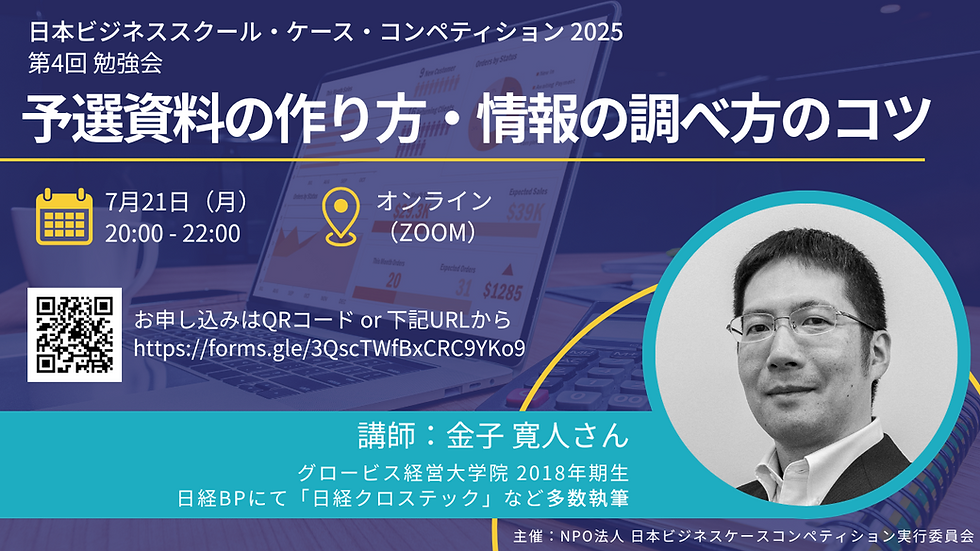 日本ビジネススクール・ケース・コンペティション 2025
第4回 勉強会

予選資料の作り方・情報の調べ方のコツ

7月21日（月）
20:00 - 22:00

オンライン
（ZOOM）

お申し込みはQRコード or 下記URLから
https://forms.gle/3QscTWfBxCRC9YKo9

講師：金子 寛人さん
グロービス経営大学院 2018年期生
日経BPにて「日経クロステック」など多数執筆

主催：NPO法人 日本ビジネスケースコンペティション実行委員会